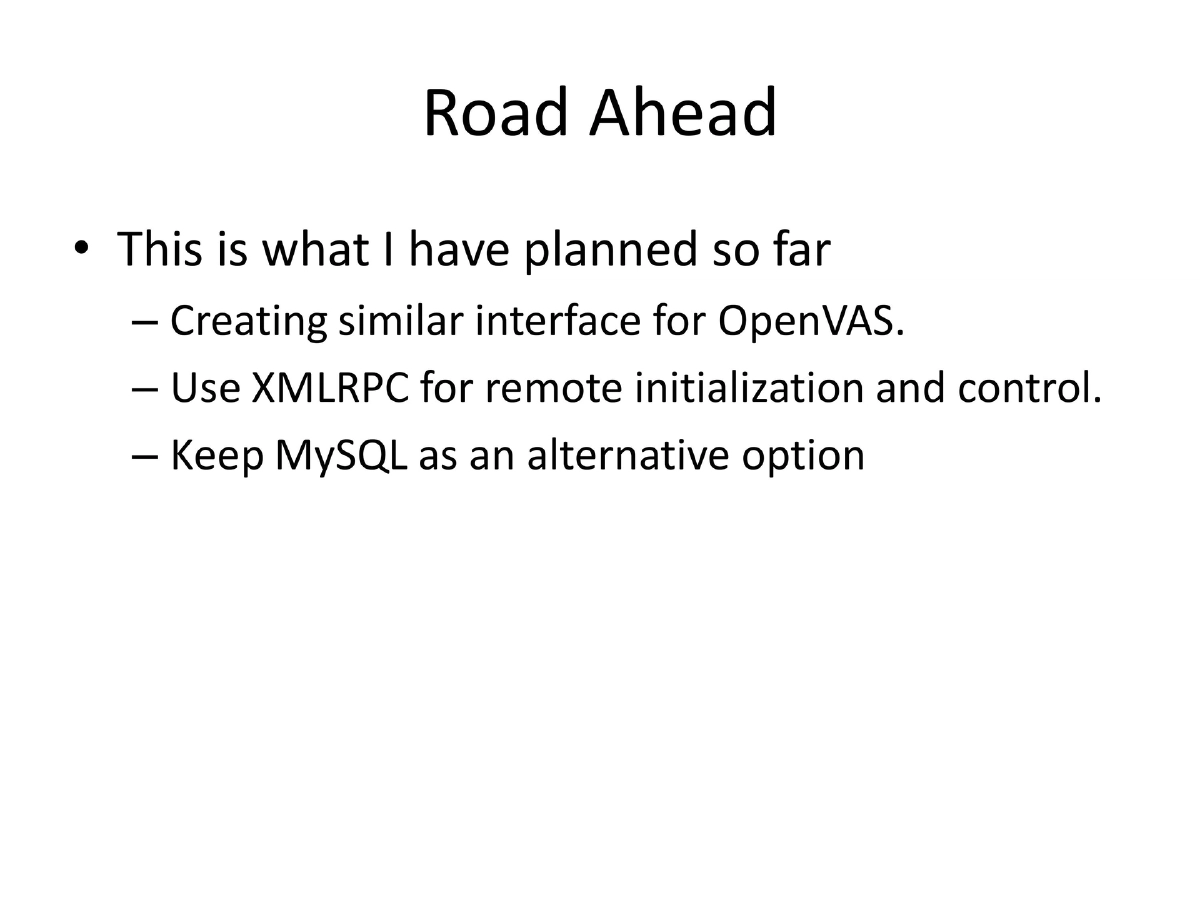 Road Ahead

• This is what I have planned so far
– Creating similar interface for OpenVAS.
– Use XMLRPC for remote initialization and control.
– Keep MySQL as an alternative option